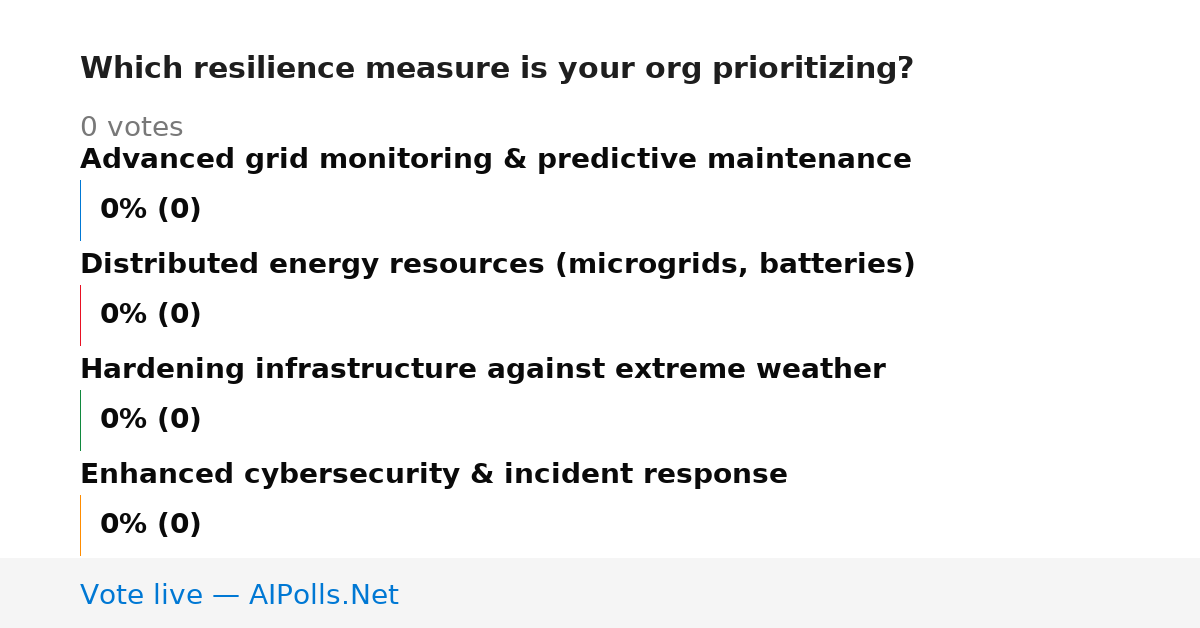 Which resilience measure is your org prioritizing?

0 votes

Advanced grid monitoring & predictive maintenance

0% (0)

Distributed energy resources (microgrids, batteries)

0% (0)

Hardening infrastructure against extreme weather

0% (0)

Enhanced cybersecurity & incident response

0% (0)

Vote live — AIPolls.Net